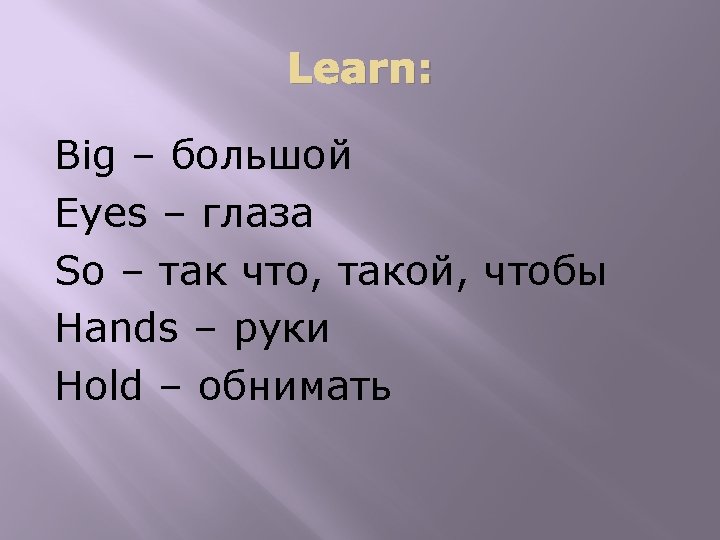 Learn:

Big – большой
Eyes – глаза
So – так что, такой, чтобы
Hands – руки
Hold – обнимать